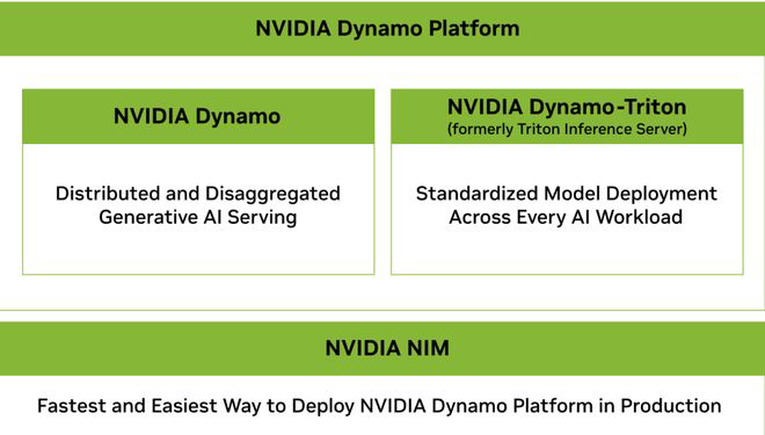 NVIDIA Dynamo Platform

NVIDIA Dynamo

Distributed and Disaggregated Generative AI Serving

NVIDIA Dynamo-Triton
(formerly Triton Inference Server)

Standardized Model Deployment Across Every AI Workload

NVIDIA NIM

Fastest and Easiest Way to Deploy NVIDIA Dynamo Platform in Production